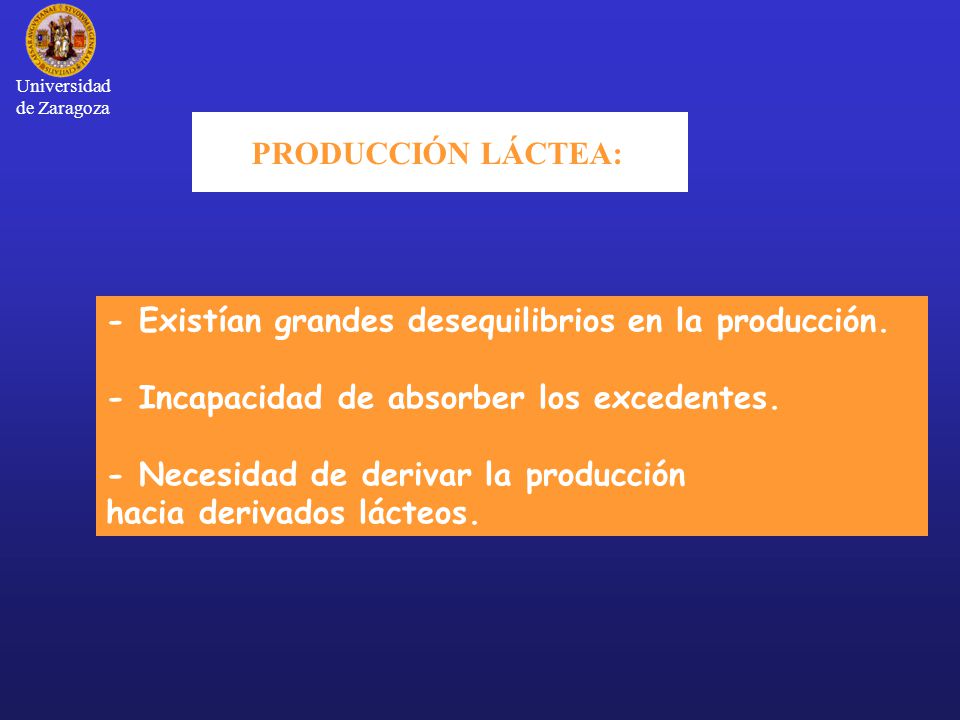 Universidad de Zaragoza

PRODUCCIÓN LÁCTEA:

- Existían grandes desequilibrios en la producción.

- Incapacidad de absorber los excedentes.

- Necesidad de derivar la producción hacia derivados lácteos.